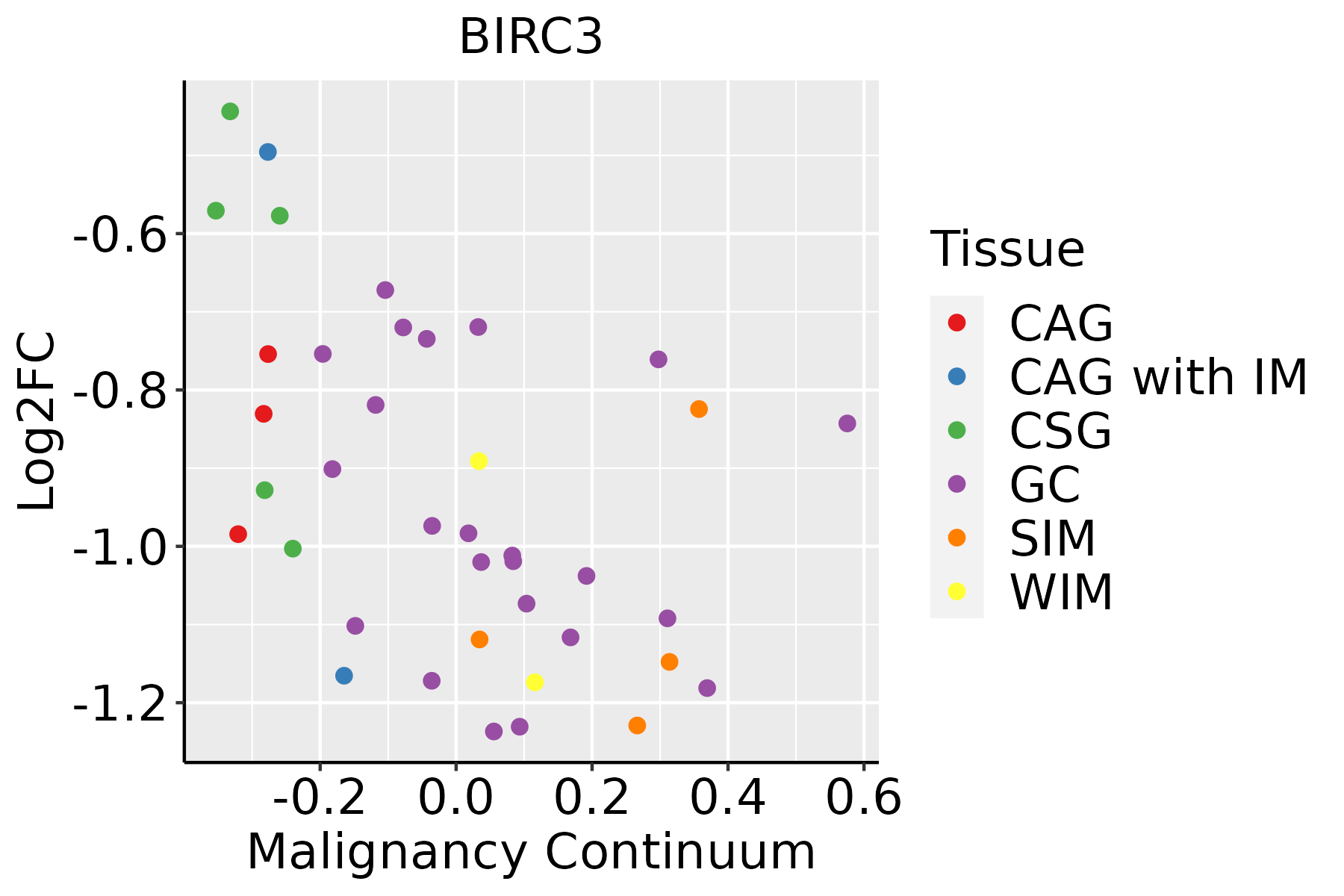 BIRC3

Log2FC

-0.6
-0.8
-1.0
-1.2

-0.2
0.0
0.2
0.4
0.6

Malignancy Continuum

Tissue
CAG
CAG with IM
CSG
GC
SIM
WIM